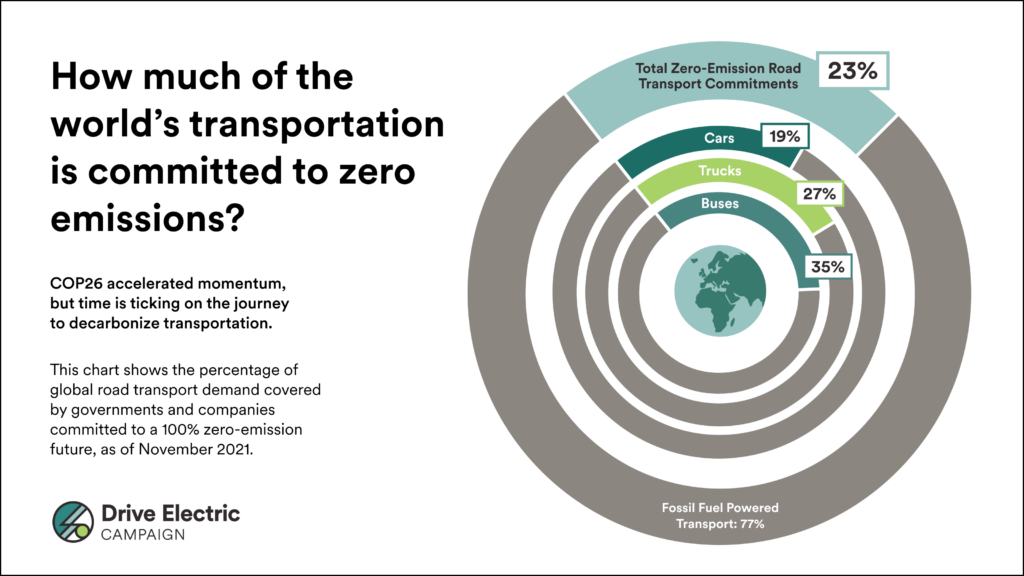 How much of the world's transportation is committed to zero emissions?

COP26 accelerated momentum, but time is ticking on the journey to decarbonize transportation.

This chart shows the percentage of global road transport demand covered by governments and companies committed to a 100% zero-emission future, as of November 2021.

Drive Electric
CAMPAIGN

Total Zero-Emission Road Transport Commitments 23%

Cars 19%

Trucks 27%

Buses 35%

Fossil Fuel Powered Transport: 77%